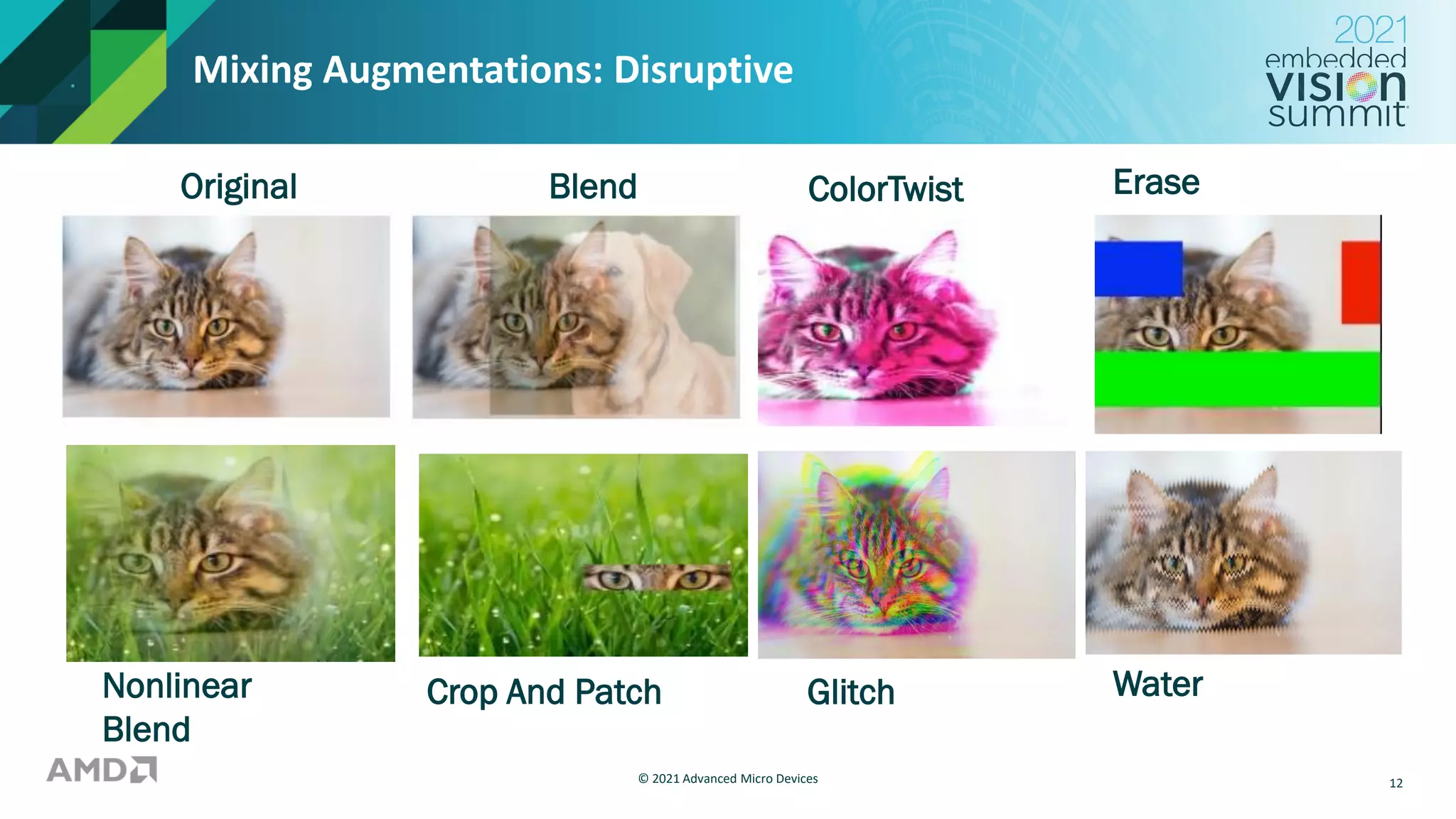 Mixing Augmentations: Disruptive

2021 embedded VISION summit

Original

Blend

ColorTwist

Erase

Nonlinear Blend

Crop And Patch

Glitch

Water

AMD

© 2021 Advanced Micro Devices

12